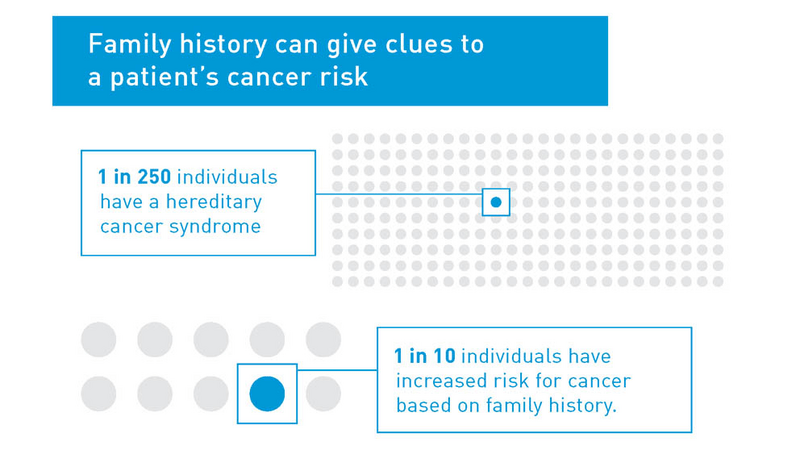 Family history can give clues to a patient's cancer risk

1 in 250 individuals have a hereditary cancer syndrome

1 in 10 individuals have increased risk for cancer based on family history.